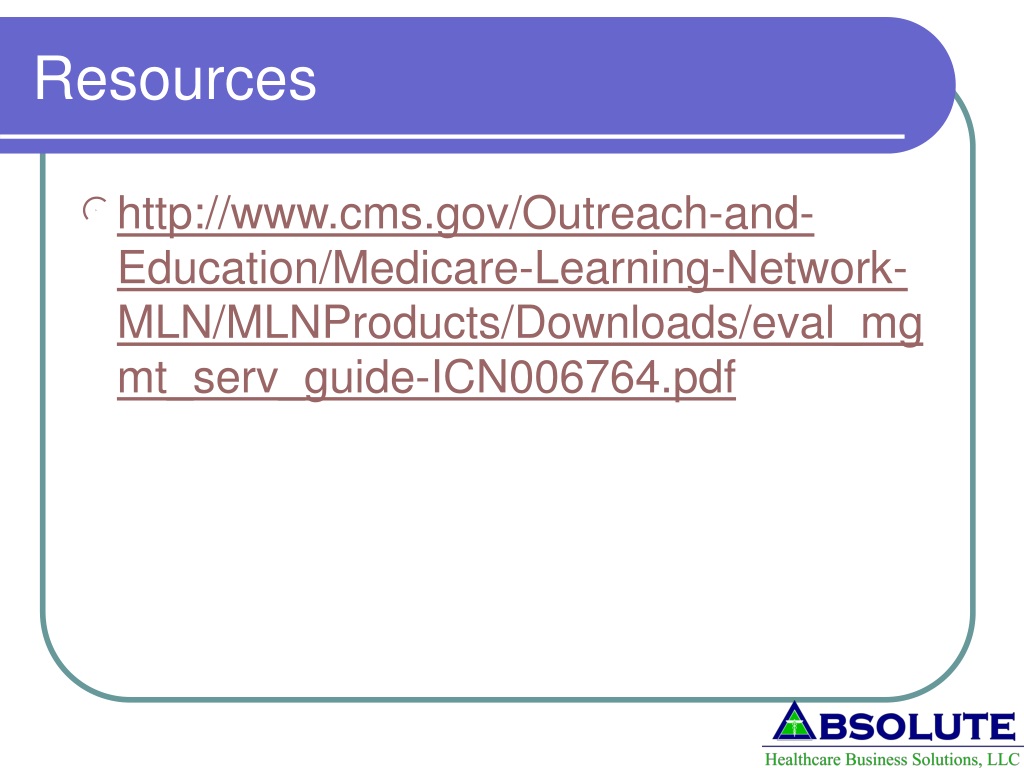 Resources

http://www.cms.gov/Outreach-and-Education/Medicare-Learning-Network-MLN/MLNProducts/Downloads/eval_mgmt_serv_guide-ICN006764.pdf

ABSOLUTE
Healthcare Business Solutions, LLC